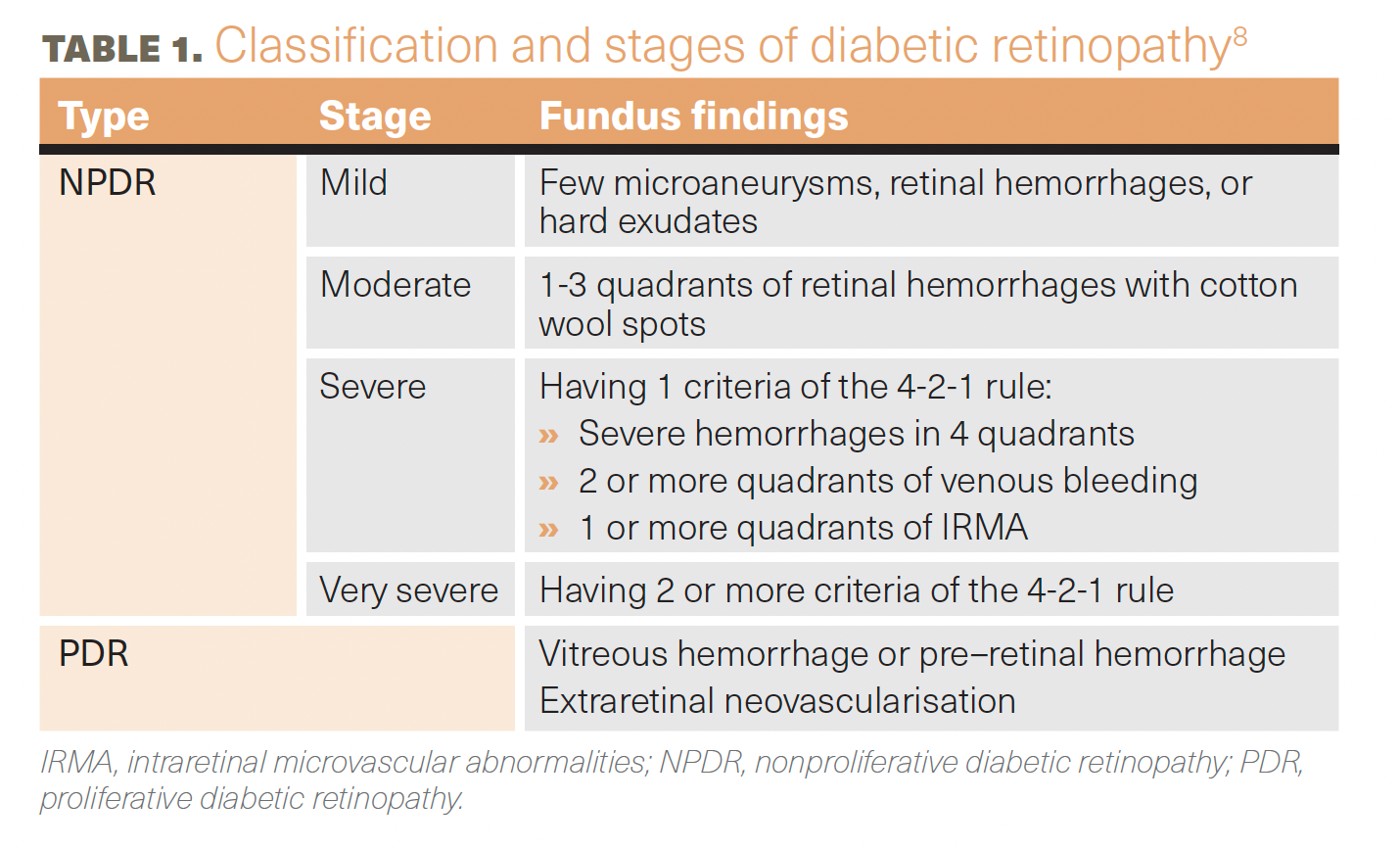 TABLE 1. Classification and stages of diabetic retinopathy$^{8}$

| Type | Stage | Fundus findings |
|---|---|---|
| NPDR | Mild | Few microaneurysms, retinal hemorrhages, or hard exudates |
| | Moderate | 1-3 quadrants of retinal hemorrhages with cotton wool spots |
| | Severe | Having 1 criteria of the 4-2-1 rule: » Severe hemorrhages in 4 quadrants » 2 or more quadrants of venous bleeding » 1 or more quadrants of IRMA |
| | Very severe | Having 2 or more criteria of the 4-2-1 rule |
| PDR | | Vitreous hemorrhage or pre–retinal hemorrhage Extraretinal neovascularisation |

IRMA, intraretinal microvascular abnormalities; NPDR, nonproliferative diabetic retinopathy; PDR, proliferative diabetic retinopathy.